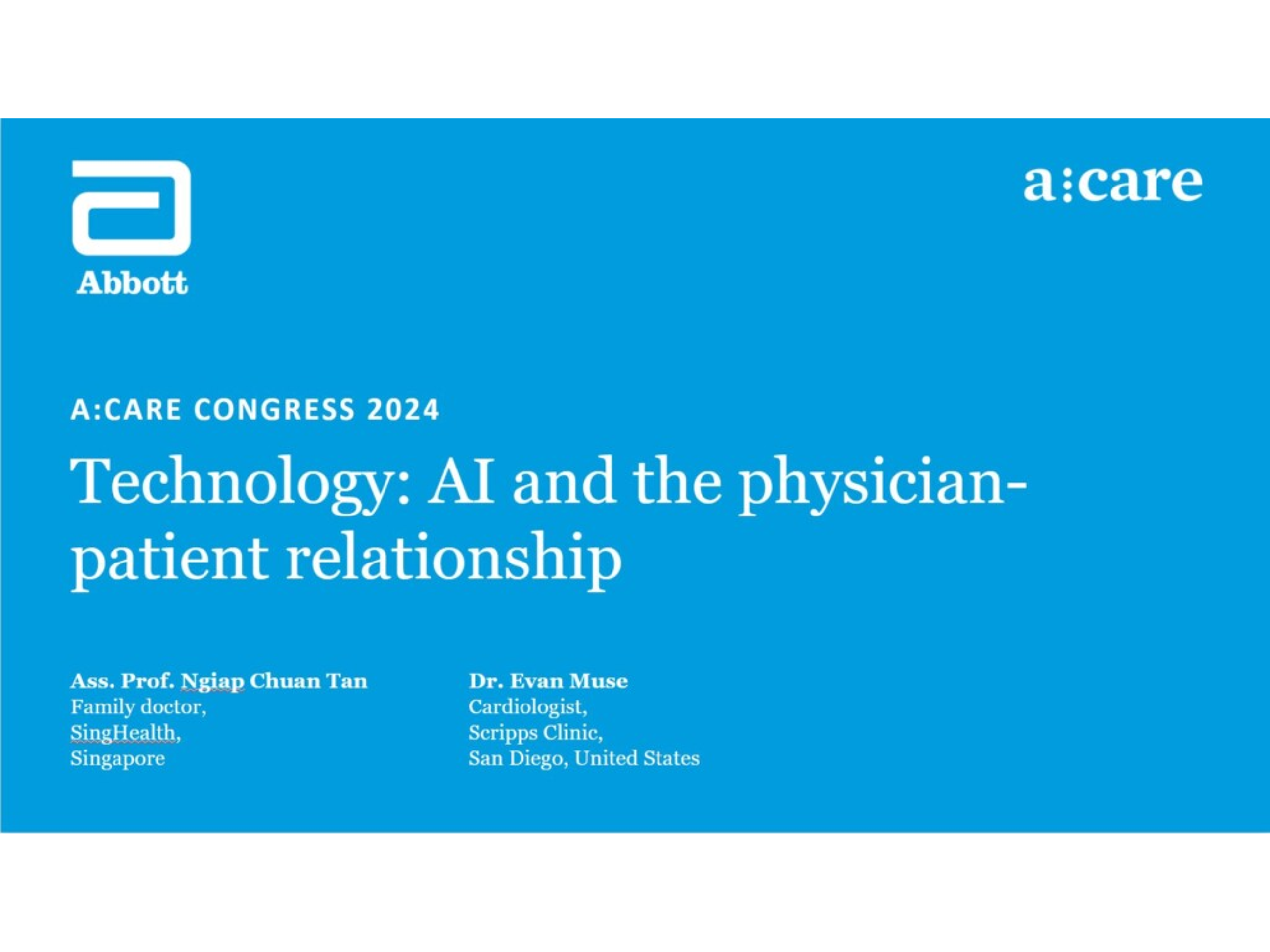 Abbott

a:care

A:CARE CONGRESS 2024

Technology: AI and the physician-patient relationship

Ass. Prof. Ngiap Chuan Tan
Family doctor,
SingHealth,
Singapore

Dr. Evan Muse
Cardiologist,
Scripps Clinic,
San Diego, United States